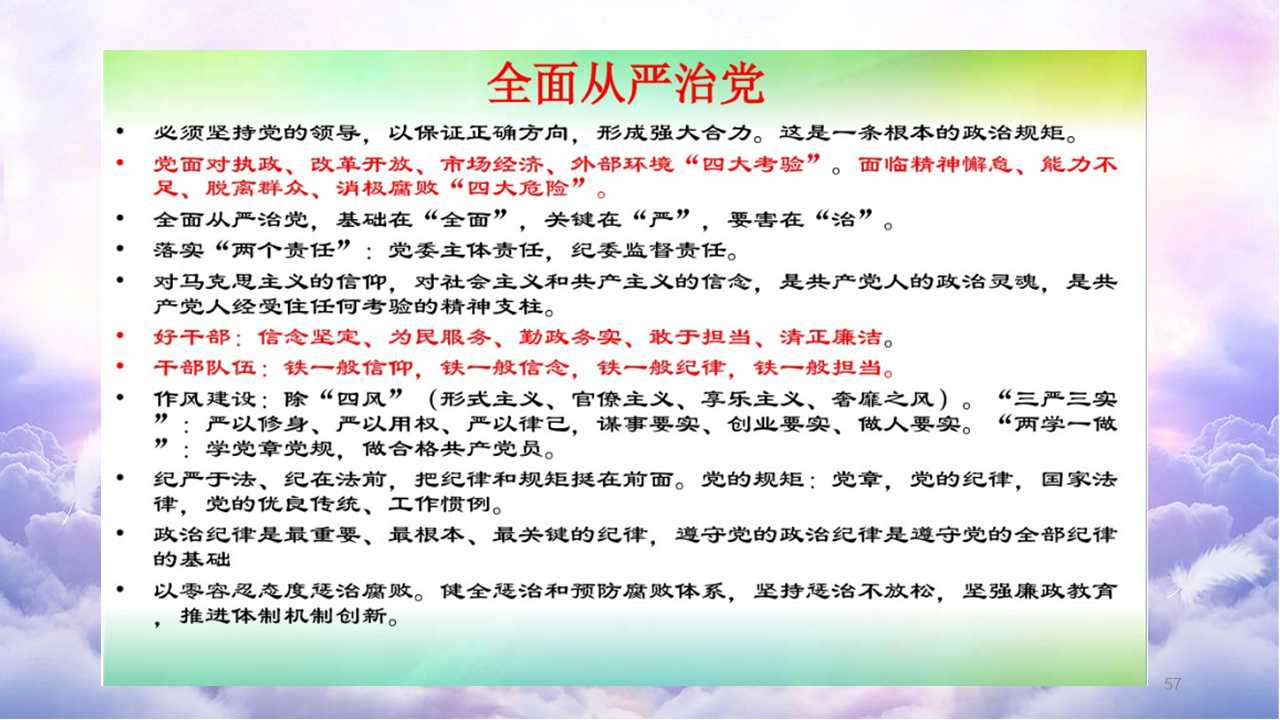 全面从严治党

• 必须坚持党的领导，以保证正确方向，形成强大合力。这是一条根本的政治规矩。
• 党面对执政、改革开放、市场经济、外部环境“四大考验”。面临精神懈怠、能力不足、脱离群众、消极腐败“四大危险”。
• 全面从严治党，基础在“全面”，关键在“严”，要害在“治”。
• 落实“两个责任”：党委主体责任，纪委监督责任。
• 对马克思主义的信仰，对社会主义和共产主义的信念，是共产党人的政治灵魂，是共产党人经受住任何考验的精神支柱。
• 好干部：信念坚定、为民服务、勤政务实、敢于担当、清正廉洁。
• 干部队伍：铁一般信仰，铁一般信念，铁一般纪律，铁一般担当。
• 作风建设：除“四风”（形式主义、官僚主义、享乐主义、奢靡之风）。“三严三实”：严以修身、严以用权、严以律己，谋事要实、创业要实、做人要实。“两学一做”：学党章党规，做合格共产党员。
• 纪严于法、纪在法前，把纪律和规矩挺在前面。党的规矩：党章，党的纪律，国家法律，党的优良传统、工作惯例。
• 政治纪律是最重要、最根本、最关键的纪律，遵守党的政治纪律是遵守党的全部纪律的基础
• 以零容忍态度惩治腐败。健全惩治和预防腐败体系，坚持惩治不放松，坚强廉政教育，推进体制机制创新。

57